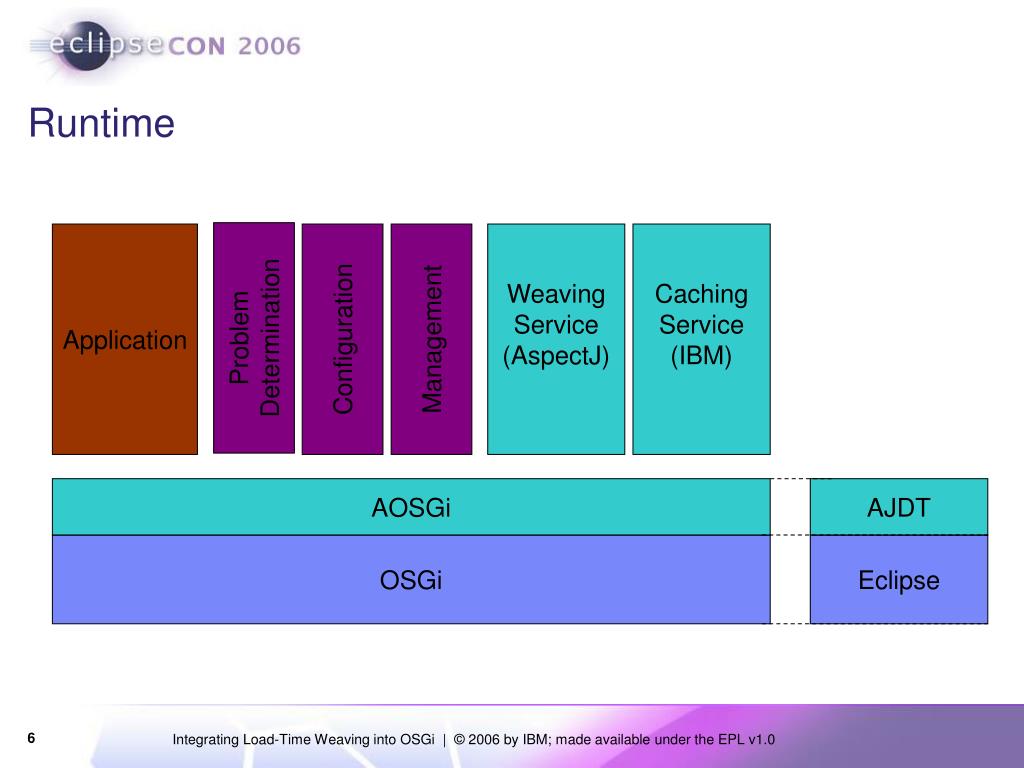 eclipseCON 2006

Runtime

Application

Problem Determination

Configuration

Management

Weaving Service (AspectJ)

Caching Service (IBM)

AOSGi

AJDT

OSGi

Eclipse

6

Integrating Load-Time Weaving into OSGi | © 2006 by IBM; made available under the EPL v1.0